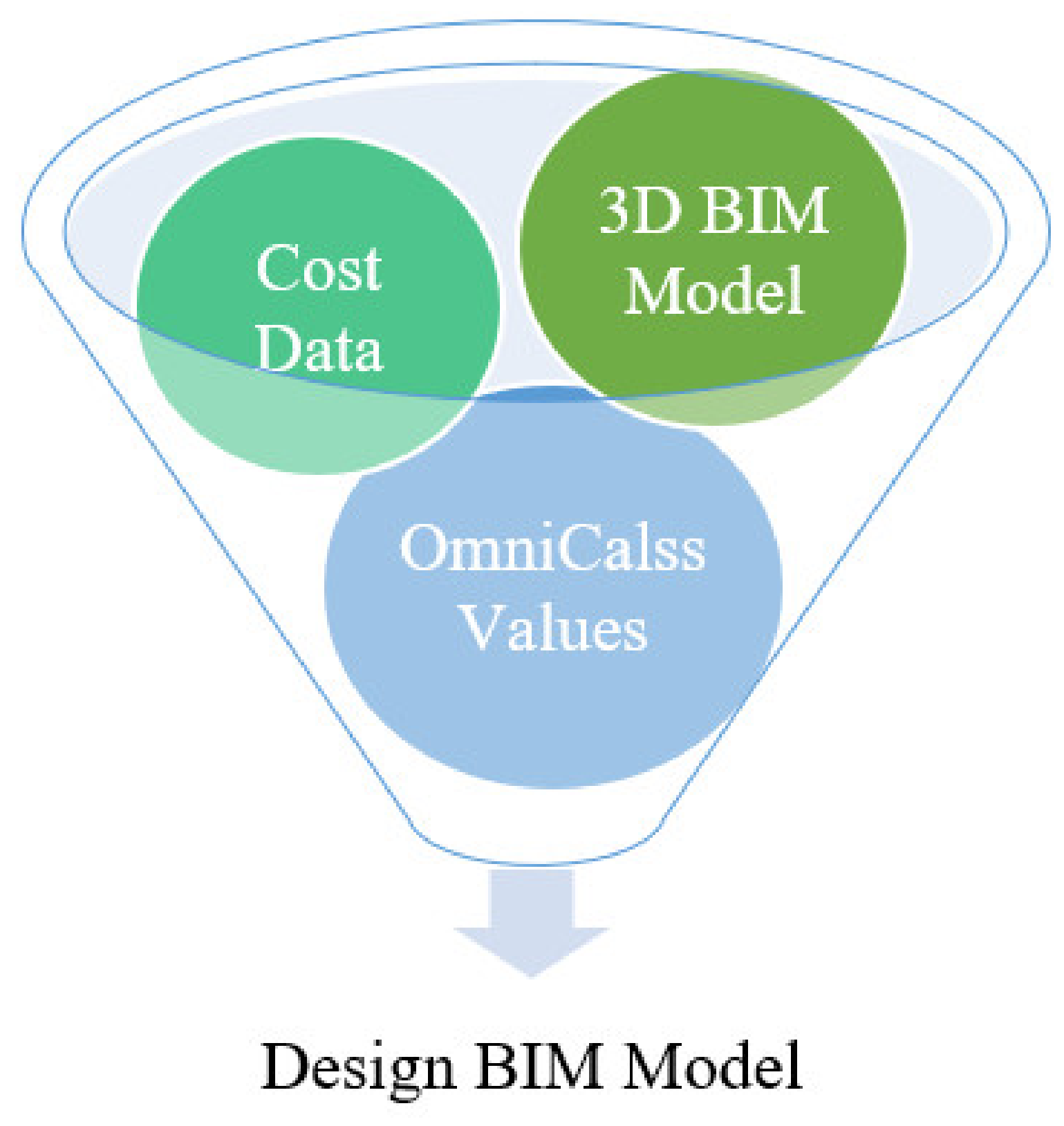 Cost Data

3D BIM Model

OmniCalss Values

Design BIM Model